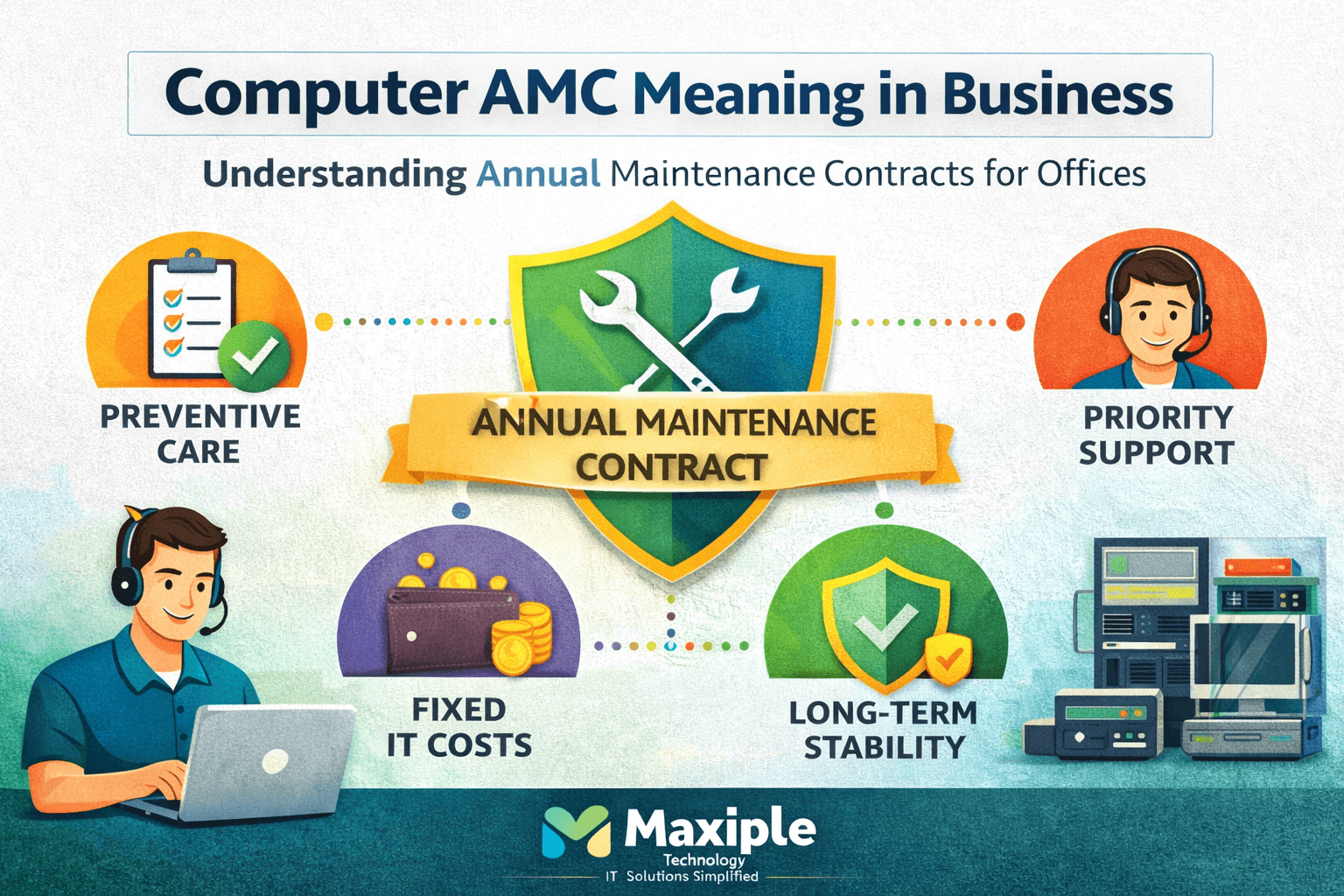 Computer AMC Meaning in Business

Understanding Annual Maintenance Contracts for Offices

PREVENTIVE CARE

ANNUAL MAINTENANCE CONTRACT

PRIORITY SUPPORT

FIXED IT COSTS

LONG-TERM STABILITY

Maxiple
Technology
IT Solutions Simplified